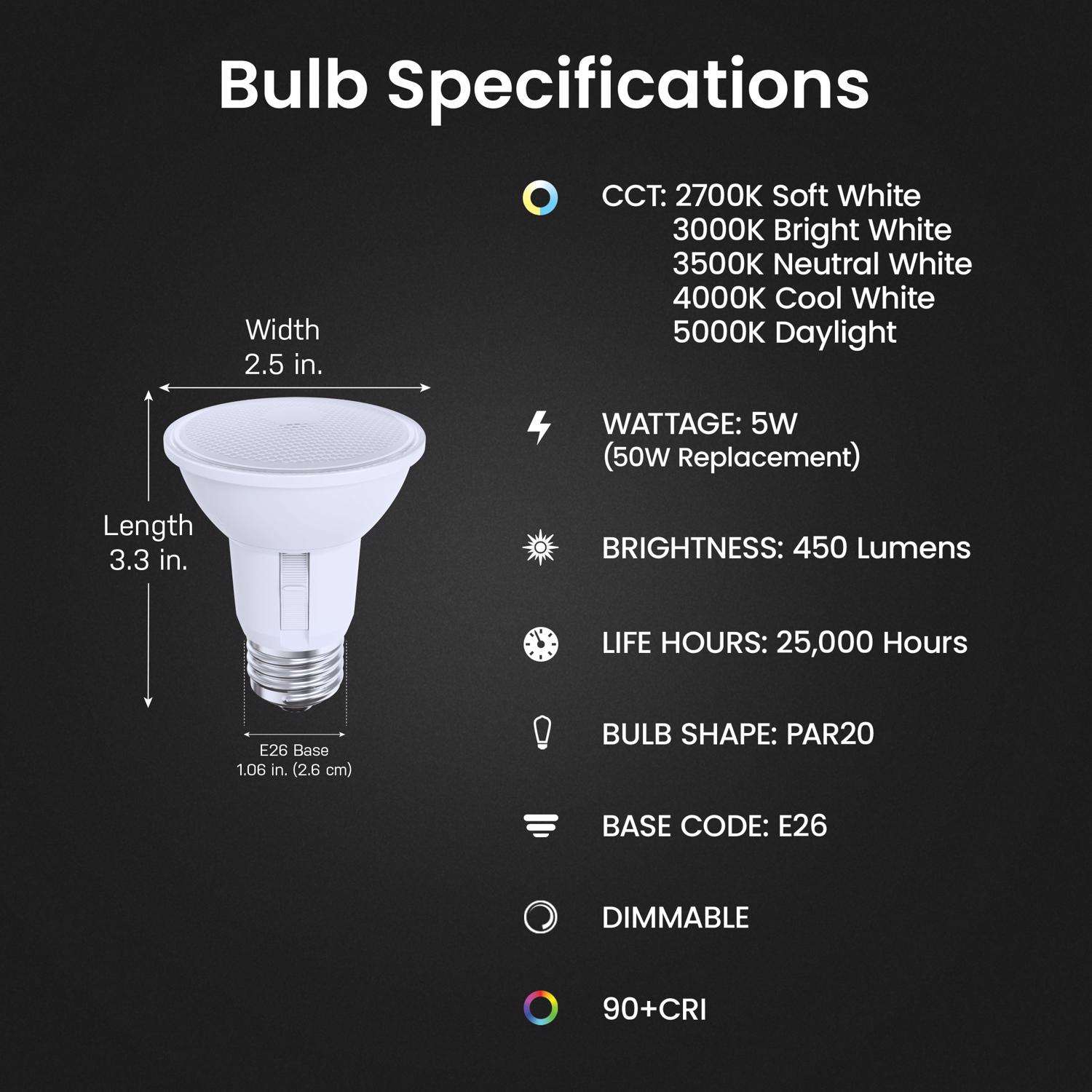 Bulb Specifications

Width
2.5 in.

Length
3.3 in.

E26 Base
1.06 in. (2.6 cm)

CCT: 2700K Soft White
3000K Bright White
3500K Neutral White
4000K Cool White
5000K Daylight

WATTAGE: 5W
(50W Replacement)

BRIGHTNESS: 450 Lumens

LIFE HOURS: 25,000 Hours

BULB SHAPE: PAR20

BASE CODE: E26

DIMMABLE

90+CRI